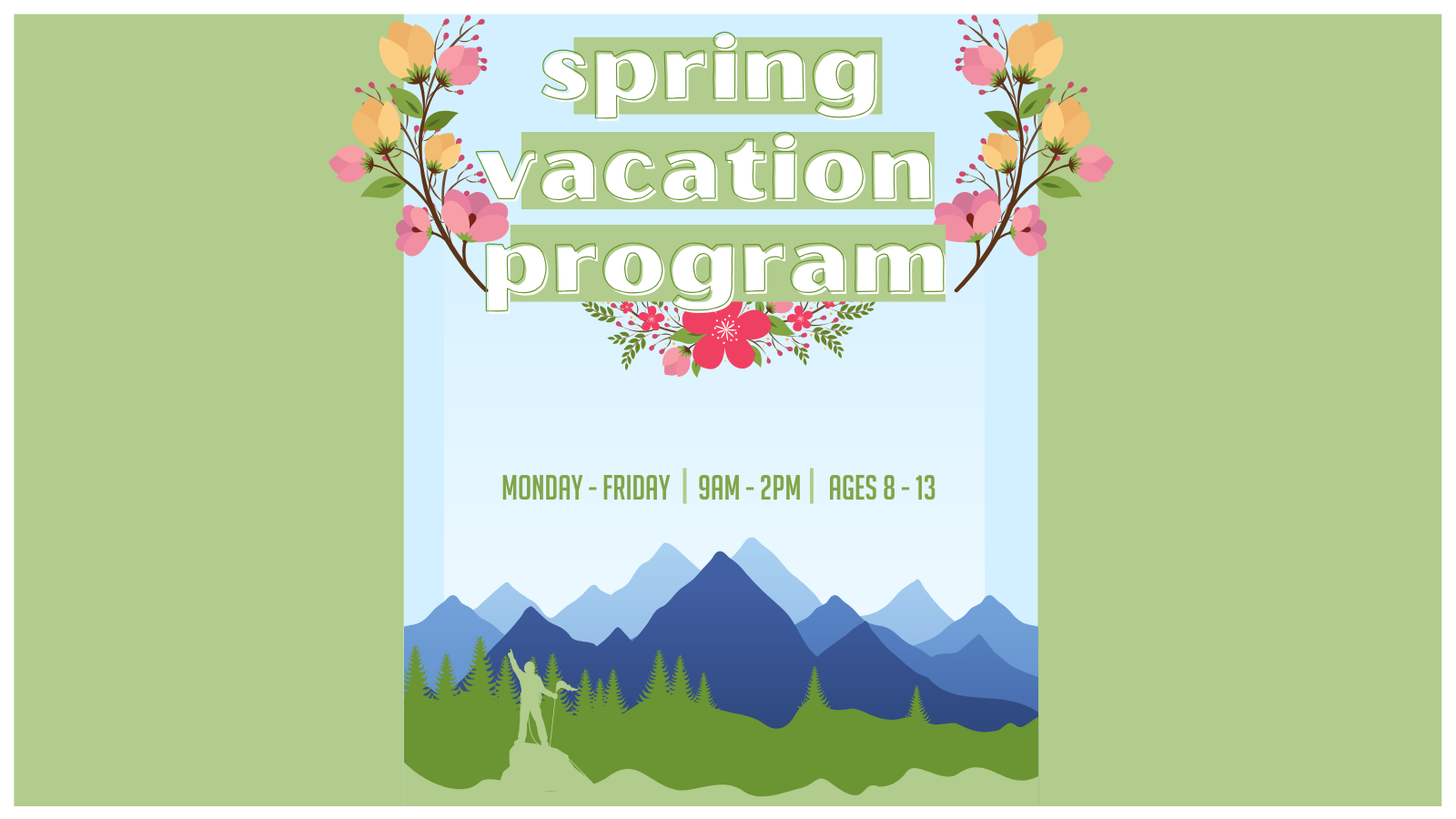 spring
vacation
program

MONDAY - FRIDAY | 9AM - 2PM | AGES 8 - 13